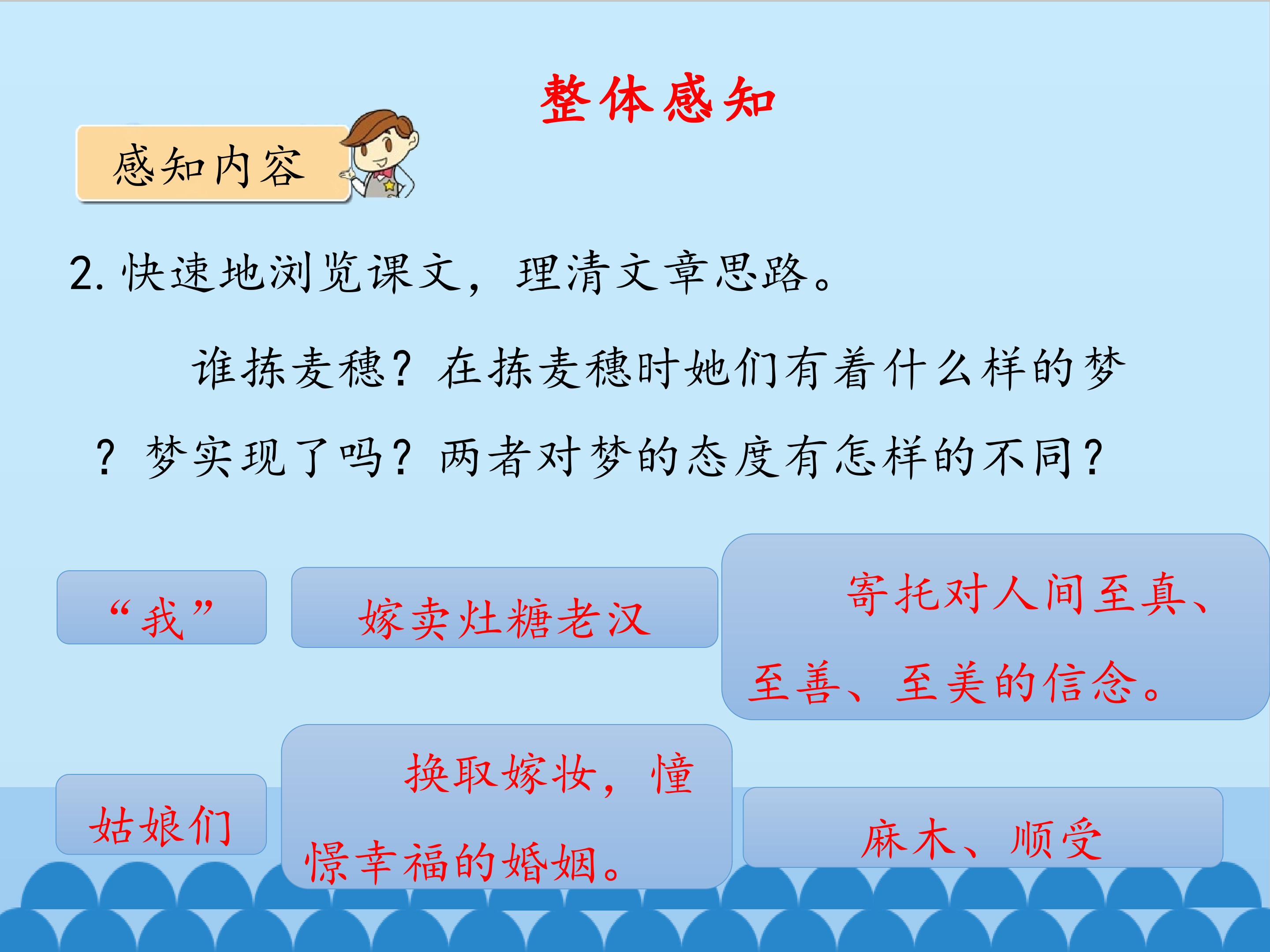 整体感知

感知内容

2.快速地浏览课文，理清文章思路。

谁拣麦穗？在拣麦穗时她们有着什么样的梦？梦实现了吗？两者对梦的态度有怎样的不同？

“我”

嫁卖灶糖老汉

寄托对人间至真、至善、至美的信念。

姑娘们

换取嫁妆，憧憬幸福的婚姻。

麻木、顺受